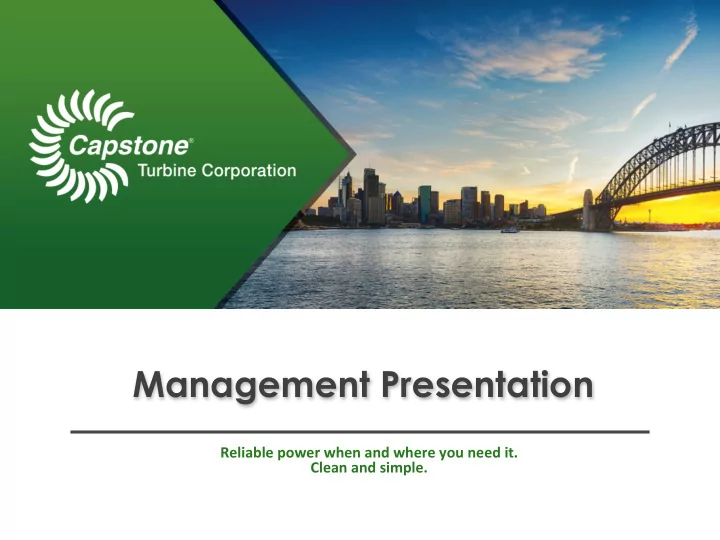 Capstone®
Turbine Corporation

Management Presentation

Reliable power when and where you need it.
Clean and simple.